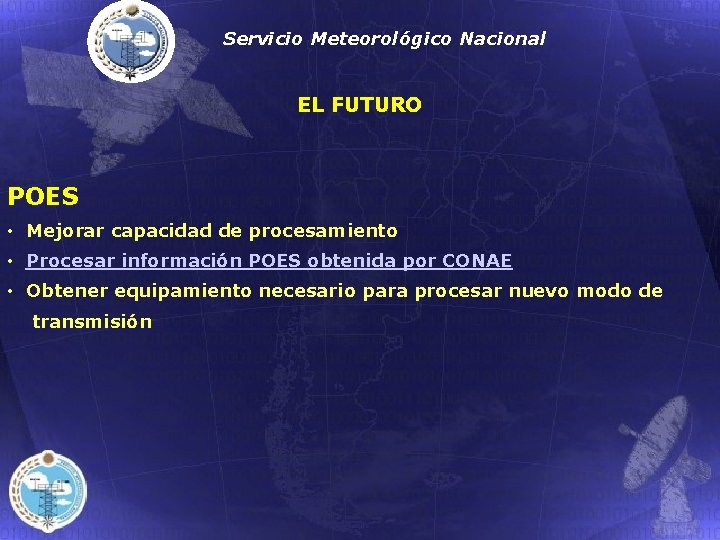 Servicio Meteorológico Nacional

EL FUTURO

POES

• Mejorar capacidad de procesamiento

• Procesar información POES obtenida por CONAE

• Obtener equipamiento necesario para procesar nuevo modo de transmisión